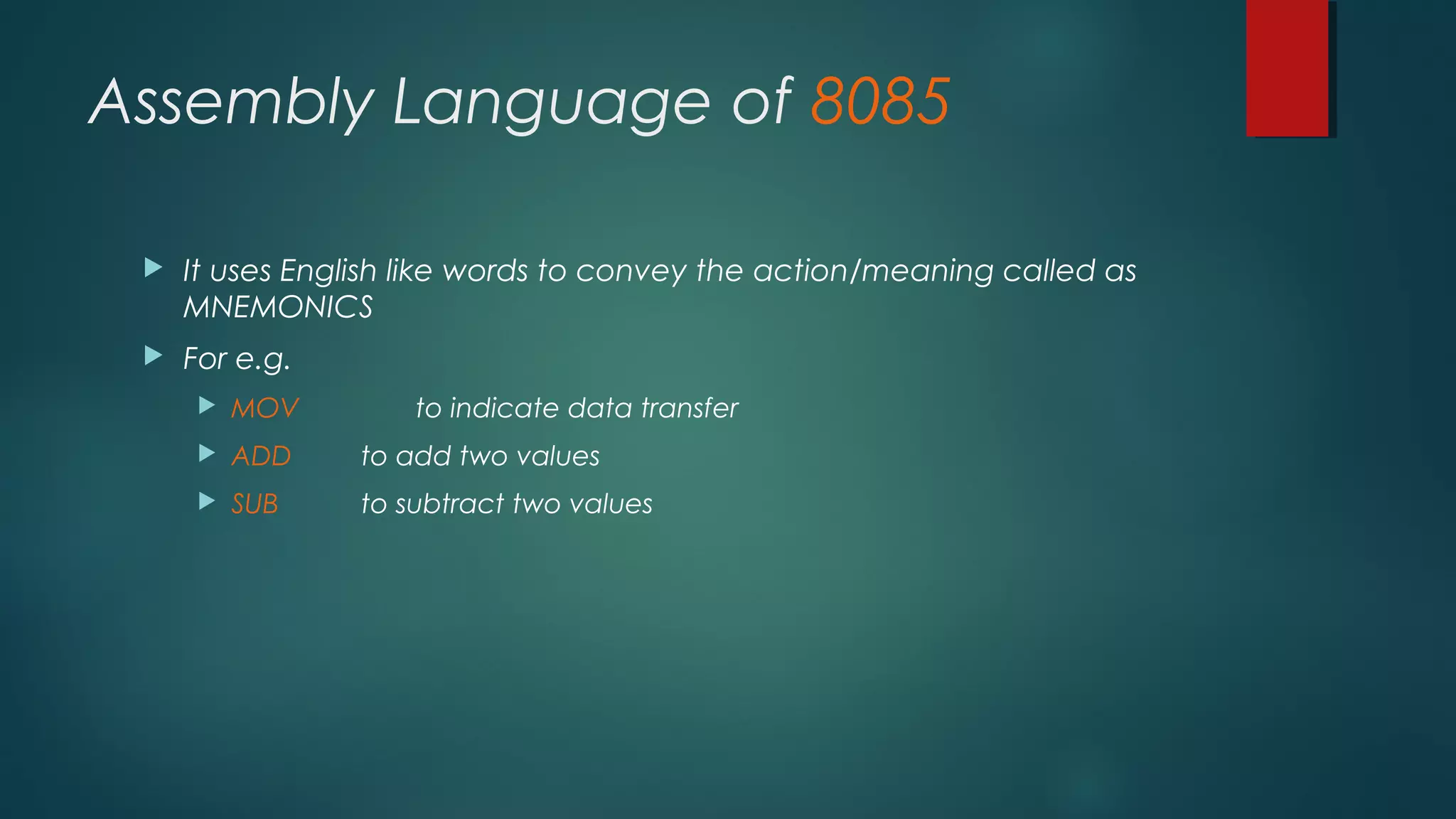 Assembly Language of 8085

It uses English like words to convey the action/meaning called as MNEMONICS

For e.g.

MOV to indicate data transfer

ADD to add two values

SUB to subtract two values